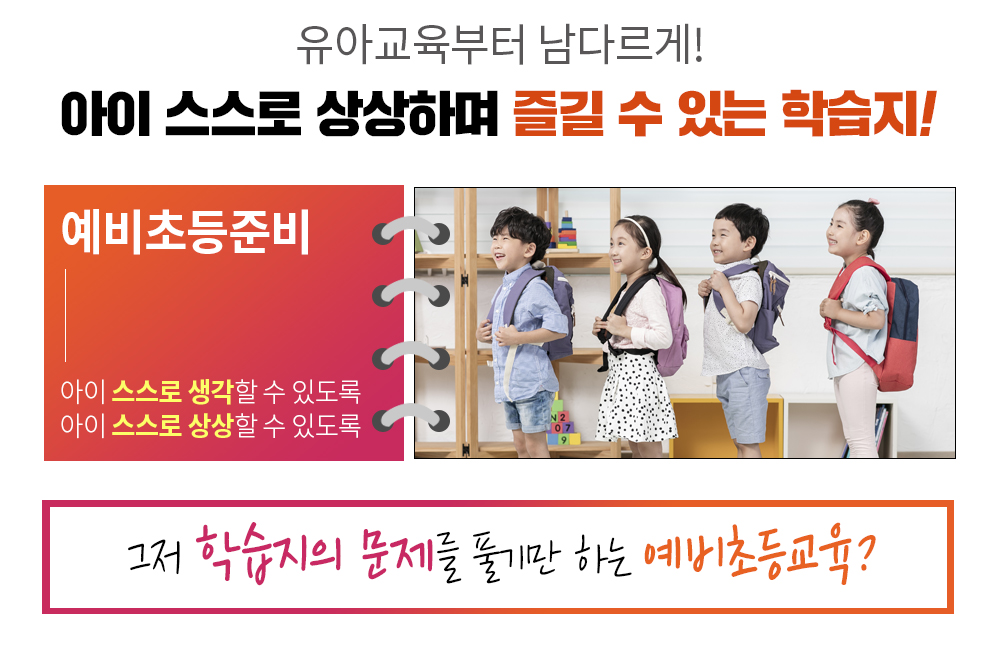 유아교육부터 남다르게!

아이 스스로 상상하며 즐길 수 있는 학습지!

예비초등준비

아이 스스로 생각할 수 있도록
아이 스스로 상상할 수 있도록

그저 학습지의 문제를 풀기만 하는 예비초등교육?